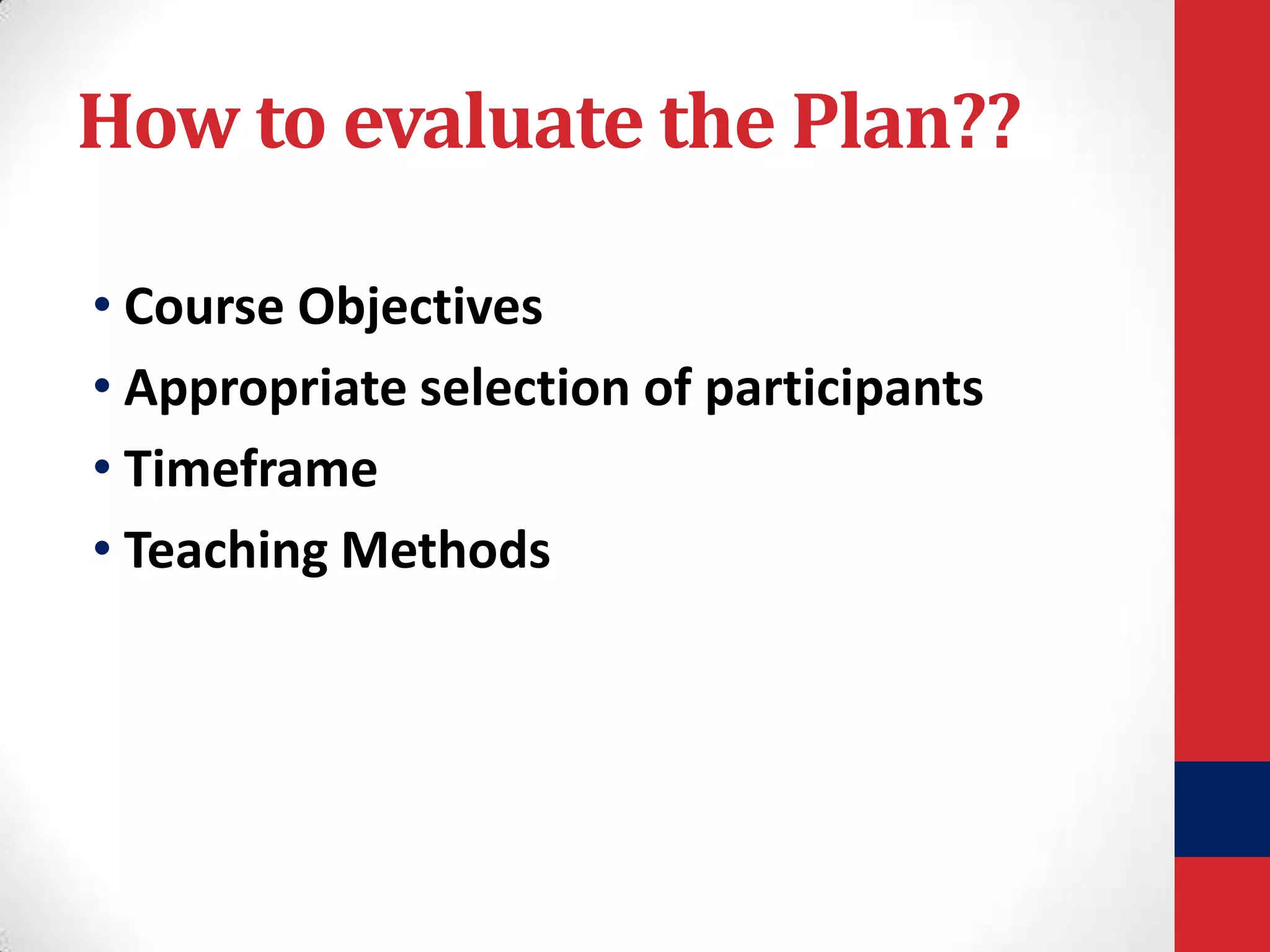 How to evaluate the Plan??

• Course Objectives
• Appropriate selection of participants
• Timeframe
• Teaching Methods